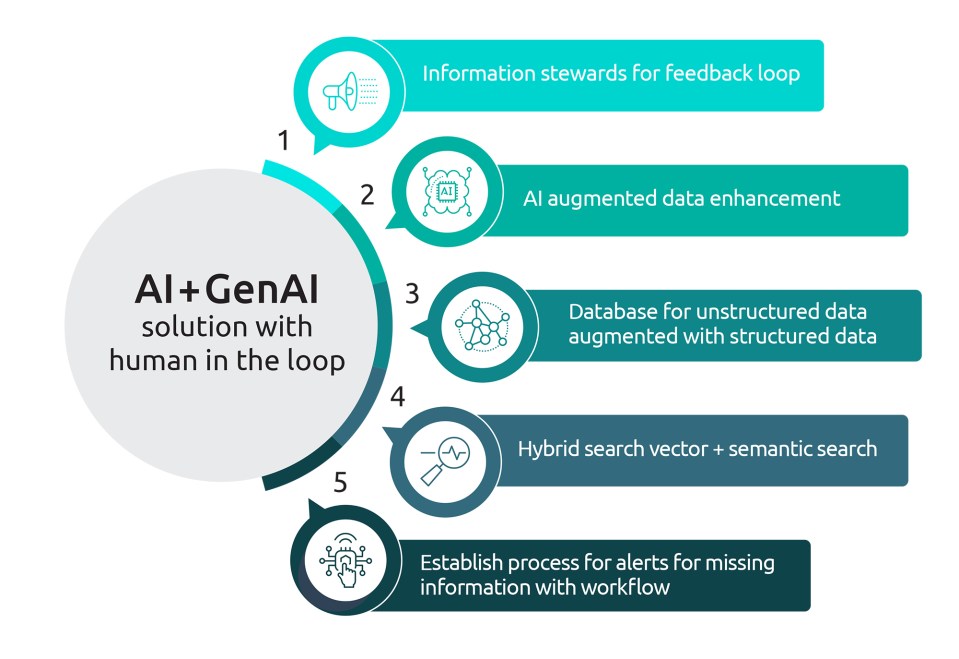 AI+GenAI
solution with
human in the loop

1
Information stewards for feedback loop

2
AI
AI augmented data enhancement

3
Database for unstructured data augmented with structured data

4
Hybrid search vector + semantic search

5
Establish process for alerts for missing information with workflow